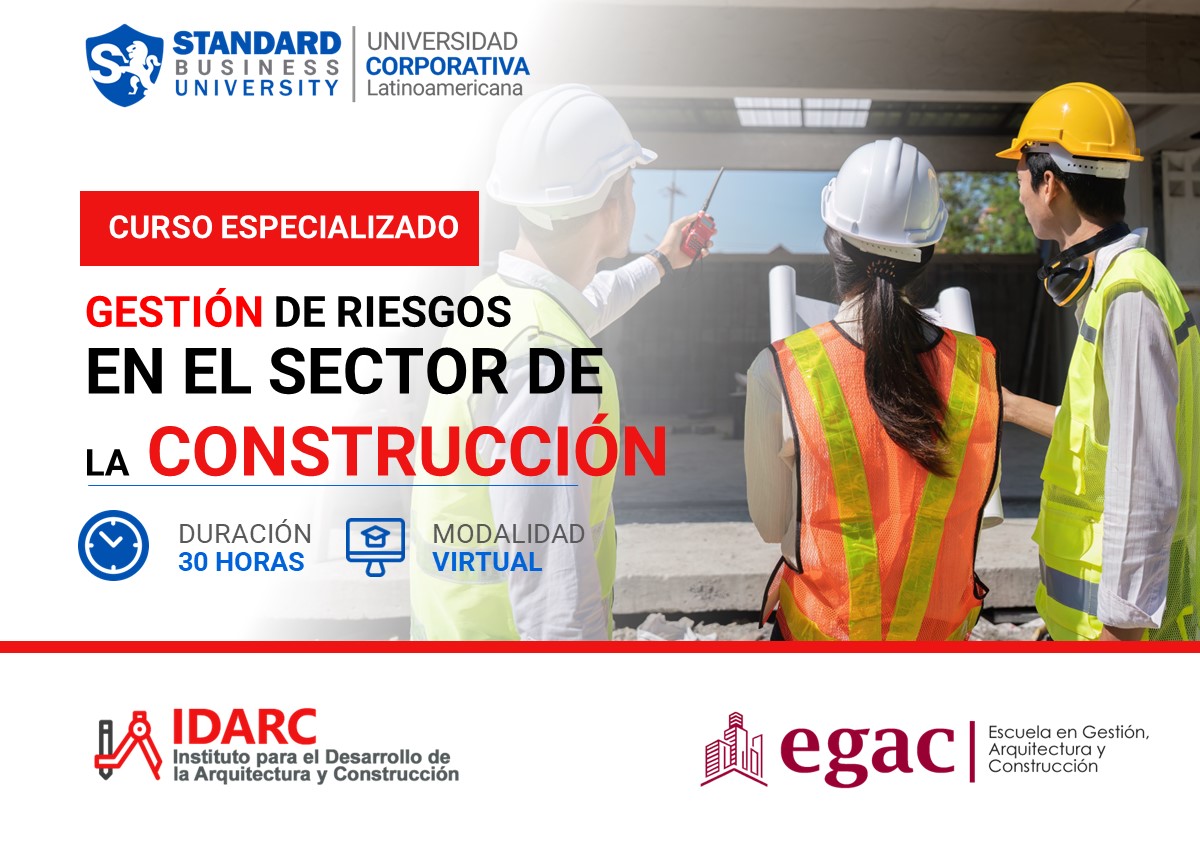 STANDARD BUSINESS UNIVERSITY

UNIVERSIDAD CORPORATIVA Latinoamericana

CURSO ESPECIALIZADO

GESTIÓN DE RIESGOS EN EL SECTOR DE LA CONSTRUCCIÓN

DURACIÓN 30 HORAS

MODALIDAD VIRTUAL

IDARC Instituto para el Desarrollo de la Arquitectura y Construcción

egac Escuela en Gestión, Arquitectura y Construcción